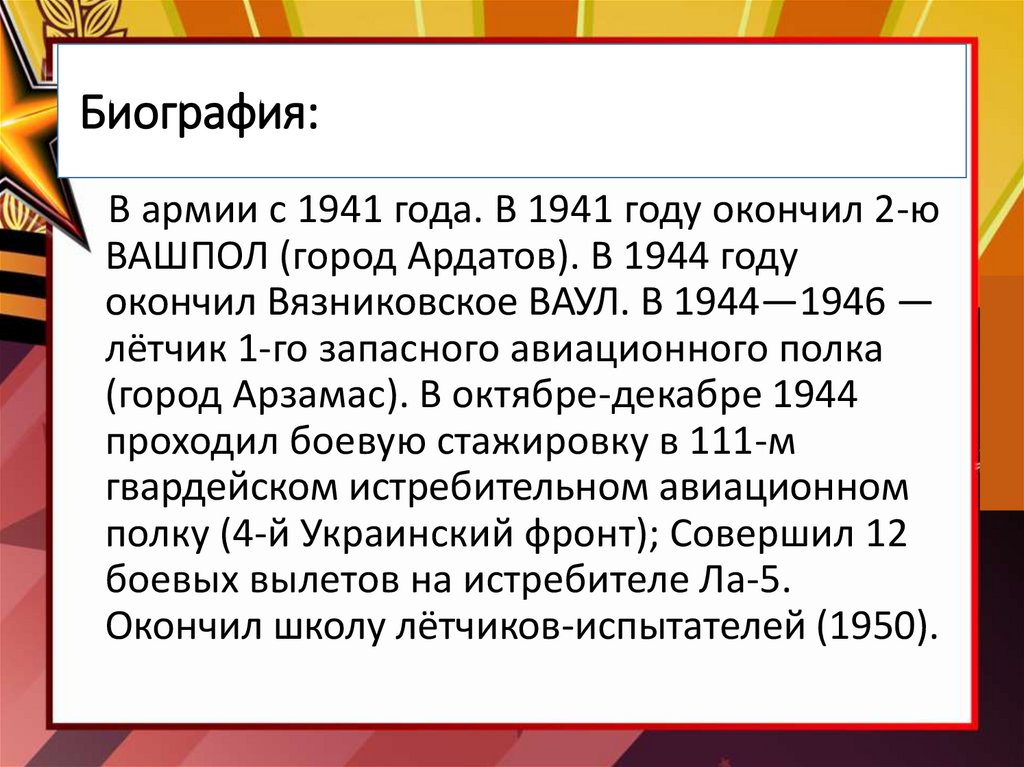 Биография:

В армии с 1941 года. В 1941 году окончил 2-ю ВАШПОЛ (город Ардатов). В 1944 году окончил Вязниковское ВАУЛ. В 1944—1946 — лётчик 1-го запасного авиационного полка (город Арзамас). В октябре-декабре 1944 проходил боевую стажировку в 111-м гвардейском истребительном авиационном полку (4-й Украинский фронт); Совершил 12 боевых вылетов на истребителе Ла-5. Окончил школу лётчиков-испытателей (1950).